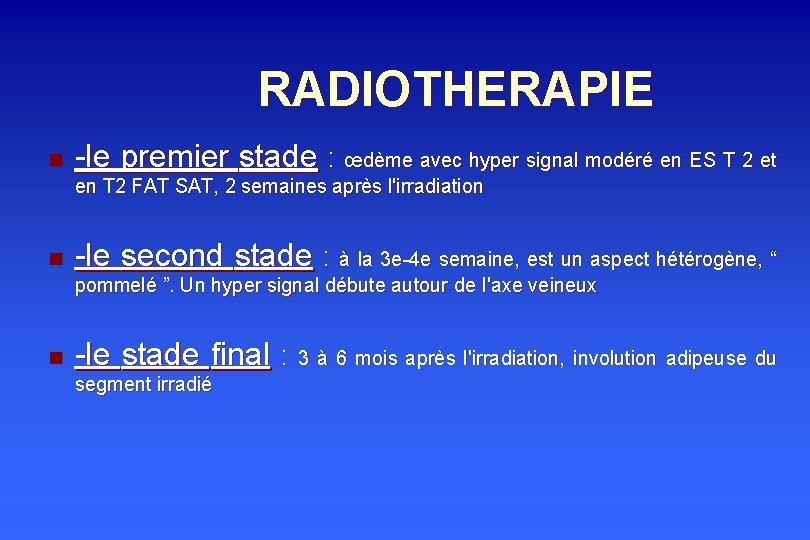 RADIOTHERAPIE

-le premier stade : œdème avec hyper signal modéré en ES T 2 et en T2 FAT SAT, 2 semaines après l'irradiation

-le second stade : à la 3e-4e semaine, est un aspect hétérogène, “ pommelé ”. Un hyper signal débute autour de l'axe veineux

-le stade final : 3 à 6 mois après l'irradiation, involution adipeuse du segment irradié